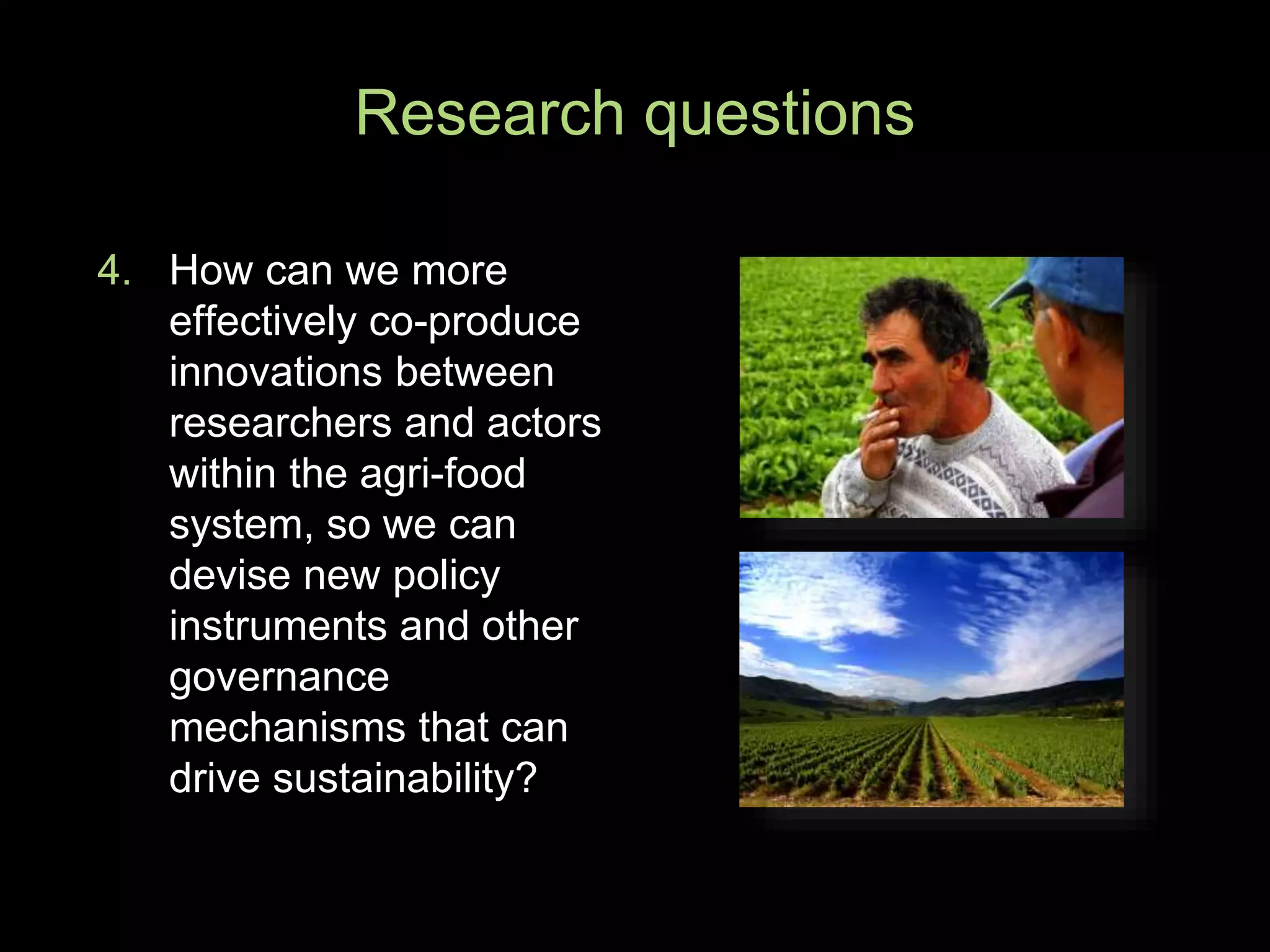 Research questions

4. How can we more effectively co-produce innovations between researchers and actors within the agri-food system, so we can devise new policy instruments and other governance mechanisms that can drive sustainability?